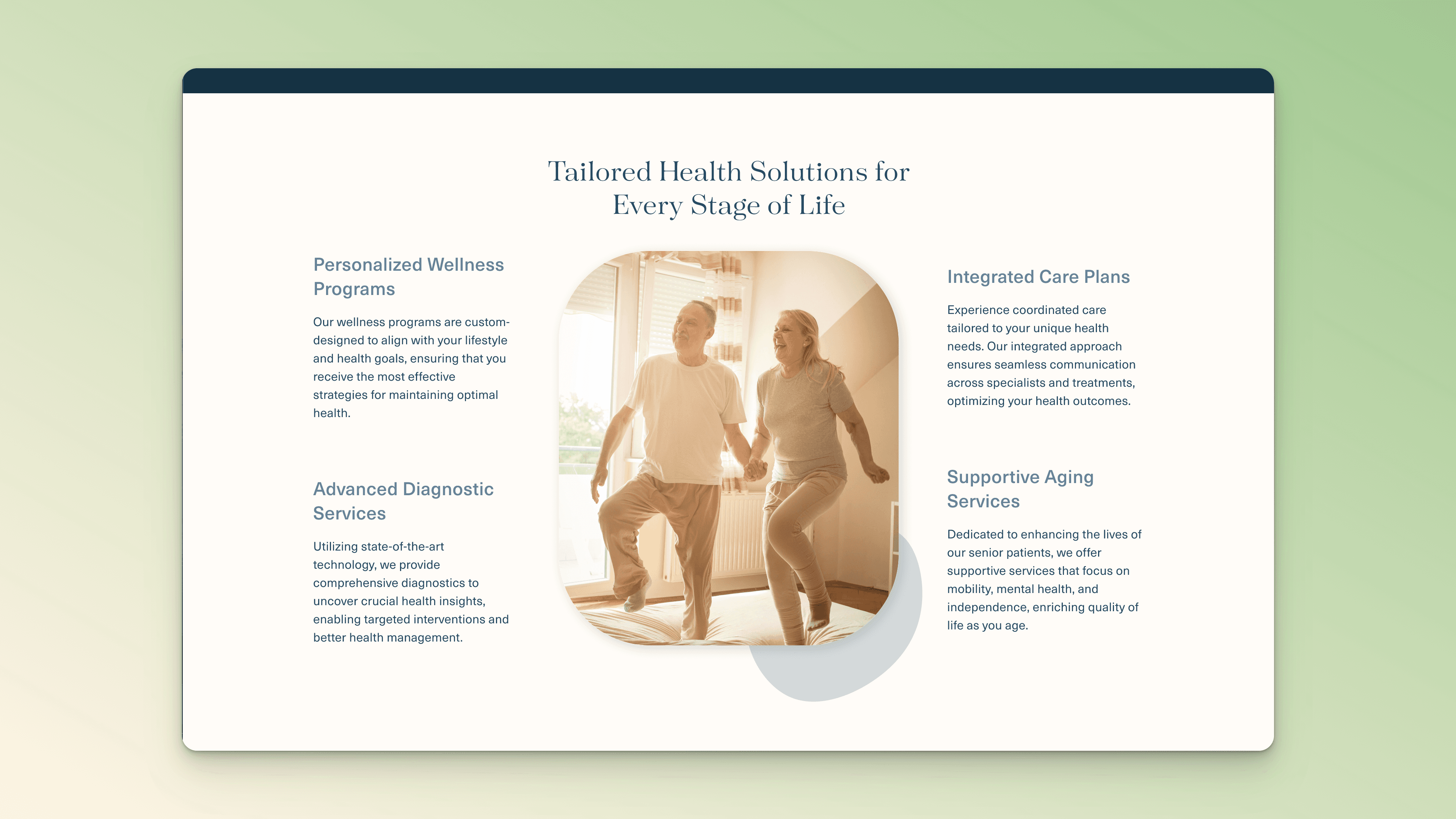 Tailored Health Solutions for Every Stage of Life

Personalized Wellness Programs

Our wellness programs are custom-designed to align with your lifestyle and health goals, ensuring that you receive the most effective strategies for maintaining optimal health.

Advanced Diagnostic Services

Utilizing state-of-the-art technology, we provide comprehensive diagnostics to uncover crucial health insights, enabling targeted interventions and better health management.

Integrated Care Plans

Experience coordinated care tailored to your unique health needs. Our integrated approach ensures seamless communication across specialists and treatments, optimizing your health outcomes.

Supportive Aging Services

Dedicated to enhancing the lives of our senior patients, we offer supportive services that focus on mobility, mental health, and independence, enriching quality of life as you age.